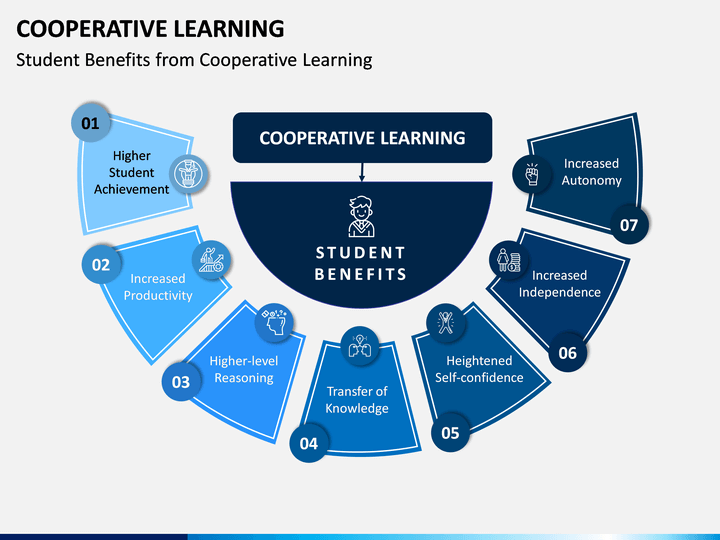 COOPERATIVE LEARNING

Student Benefits from Cooperative Learning

COOPERATIVE LEARNING

STUDENT BENEFITS

01
Higher Student Achievement

02
Increased Productivity

03
Higher-level Reasoning

04
Transfer of Knowledge

05
Heightened Self-confidence

06
Increased Independence

07
Increased Autonomy